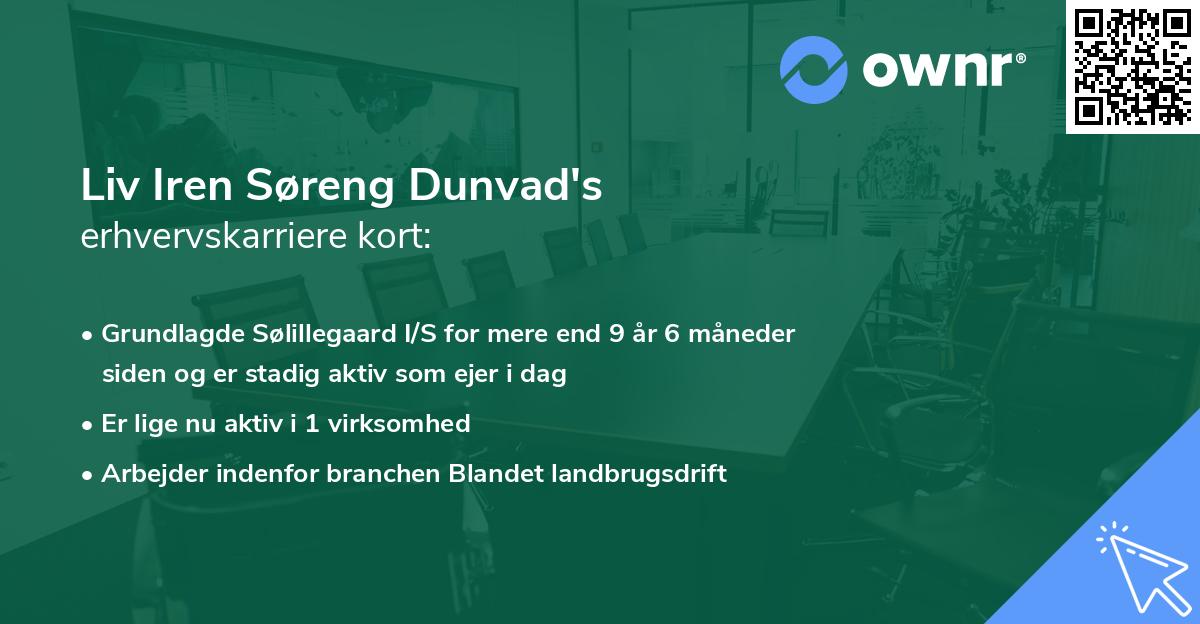 ownr®

Liv Iren Søreng Dunvad's
erhvervskarriere kort:

• Grundlagde Sølillegaard I/S for mere end 9 år 6 måneder siden og er stadig aktiv som ejer i dag

• Er lige nu aktiv i 1 virksomhed

• Arbejder indenfor branchen Blandet landbrugsdrift